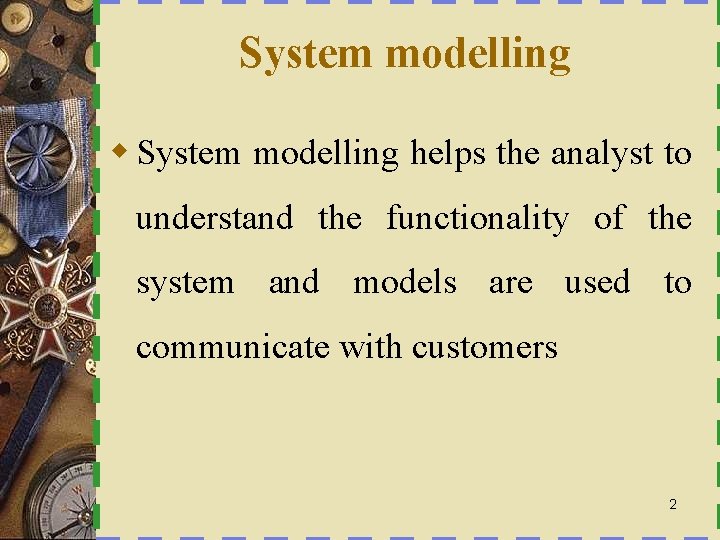 System modelling

System modelling helps the analyst to understand the functionality of the system and models are used to communicate with customers

2